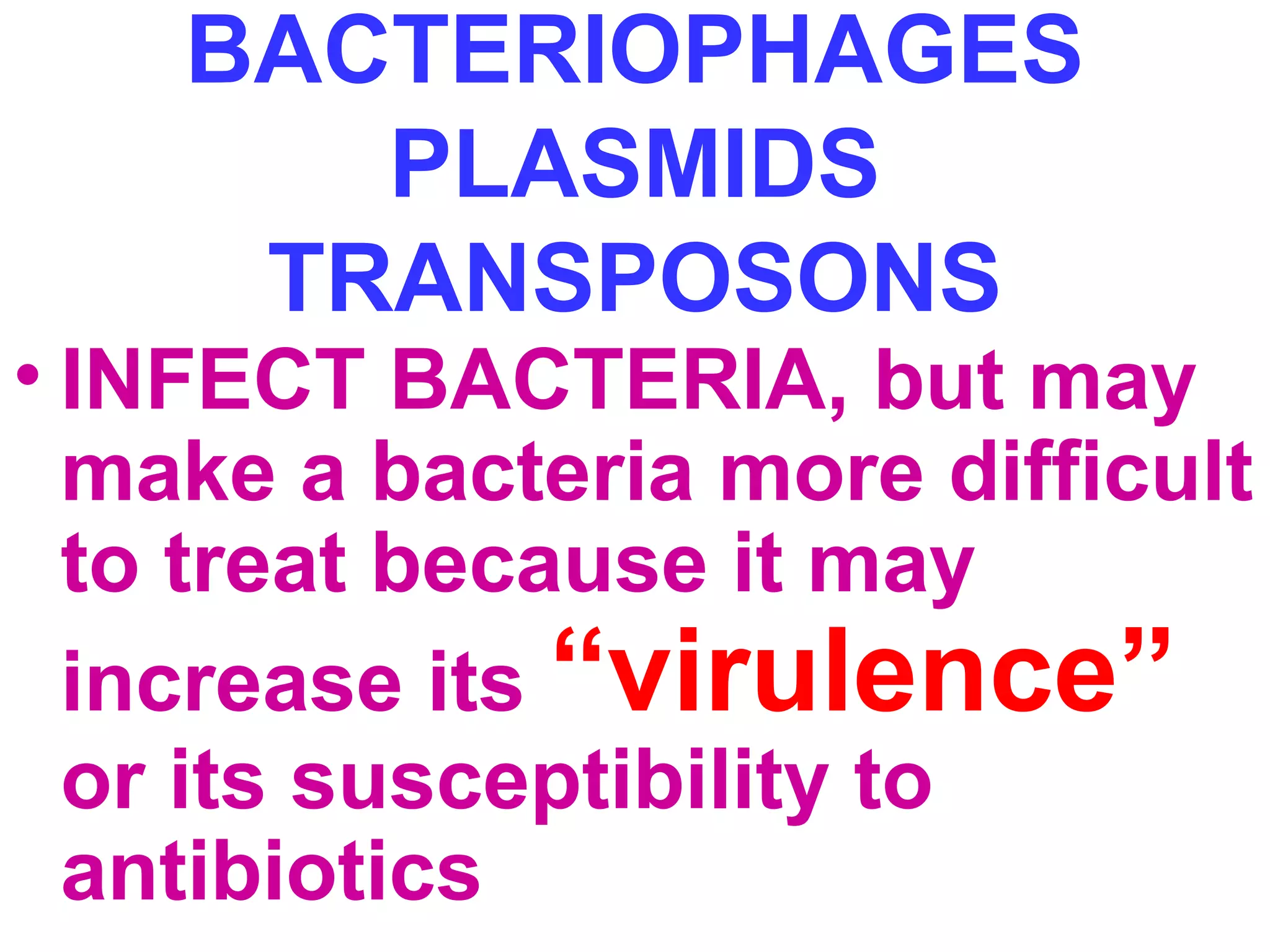 BACTERIOPHAGES
PLASMIDS
TRANSPOSONS

• INFECT BACTERIA, but may make a bacteria more difficult to treat because it may increase its “virulence” or its susceptibility to antibiotics